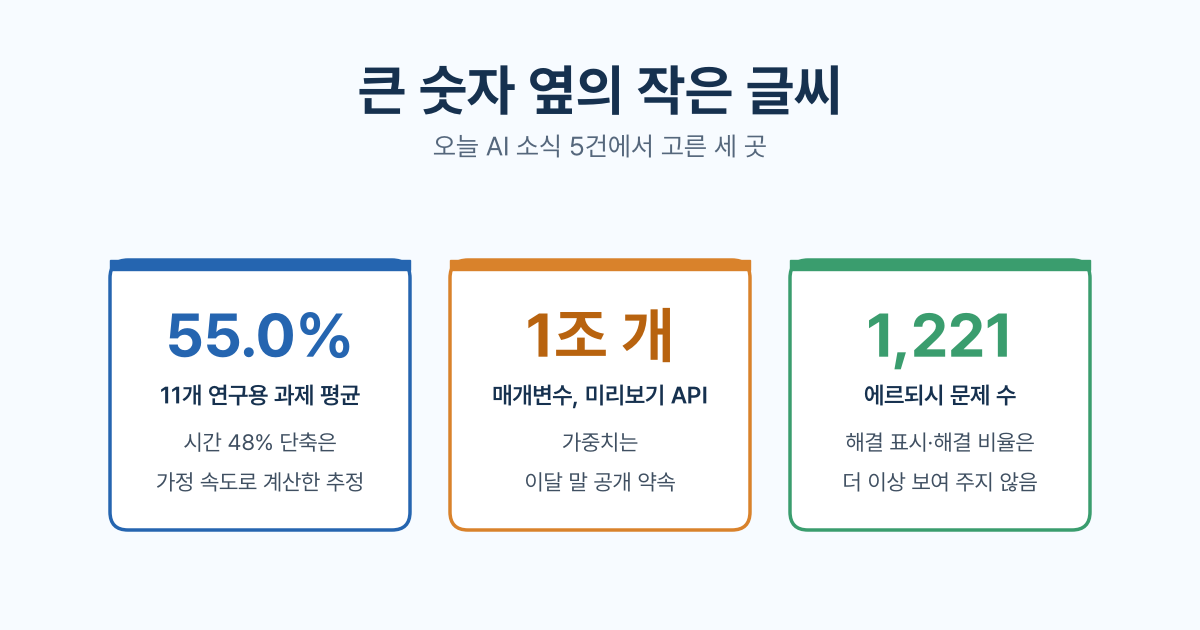 큰 숫자 옆의 작은 글씨

오늘 AI 소식 5건에서 고른 세 곳

55.0%

11개 연구용 과제 평균

시간 48% 단축은

가정 속도로 계산한 추정

1조 개

매개변수, 미리보기 API

가중치는

이달 말 공개 약속

1,221

에르되시 문제 수

해결 표시·해결 비율은

더 이상 보여 주지 않음